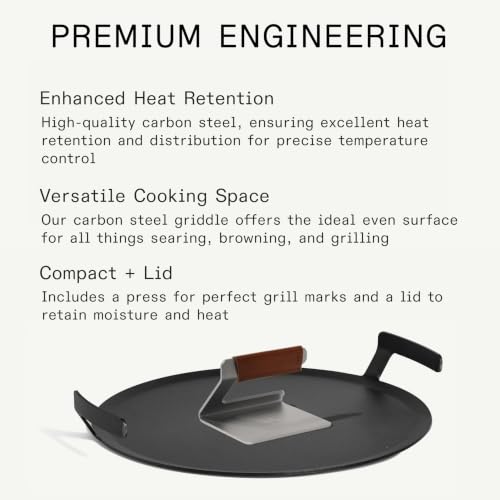 PREMIUM ENGINEERING

Enhanced Heat Retention
High-quality carbon steel, ensuring excellent heat retention and distribution for precise temperature control

Versatile Cooking Space
Our carbon steel griddle offers the ideal even surface for all things searing, browning, and grilling

Compact + Lid
Includes a press for perfect grill marks and a lid to retain moisture and heat